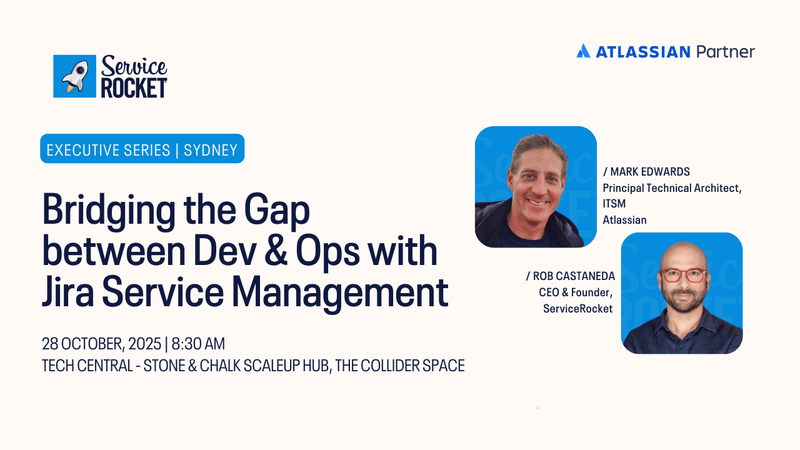 Service ROCKET

ATLASSIAN Partner

EXECUTIVE SERIES | SYDNEY

Bridging the Gap between Dev & Ops with Jira Service Management

28 OCTOBER, 2025 | 8:30 AM
TECH CENTRAL - STONE & CHALK SCALEUP HUB, THE COLLIDER SPACE

/ MARK EDWARDS
Principal Technical Architect, ITSM
Atlassian

/ ROB CASTANEDA
CEO & Founder,
ServiceRocket